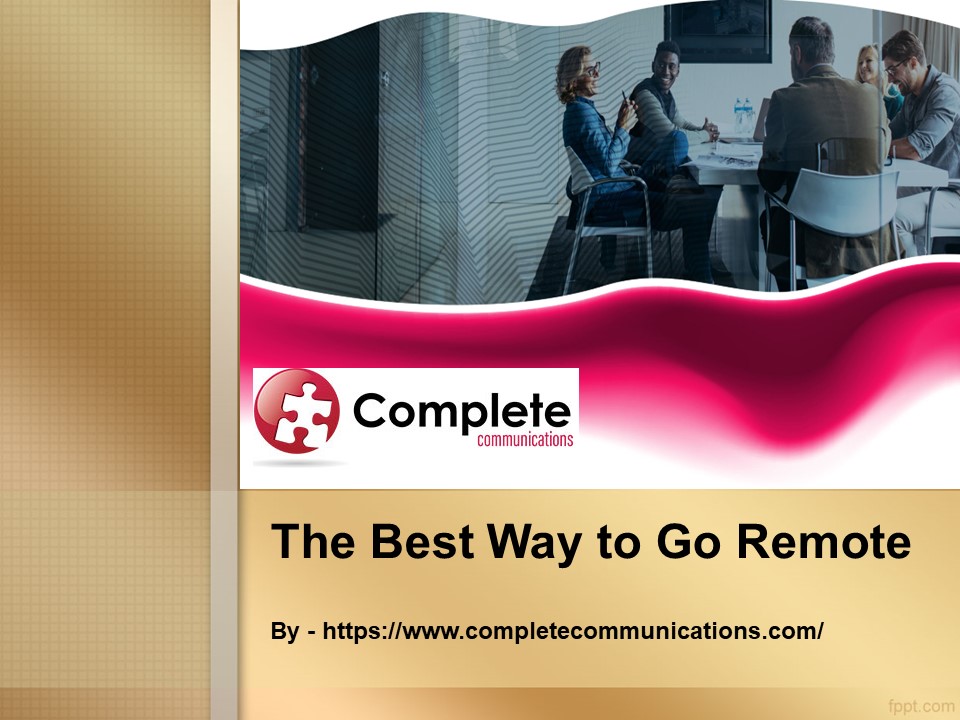 Complete
communications

The Best Way to Go Remote

By - https://www.completecommunications.com/

fppt.com